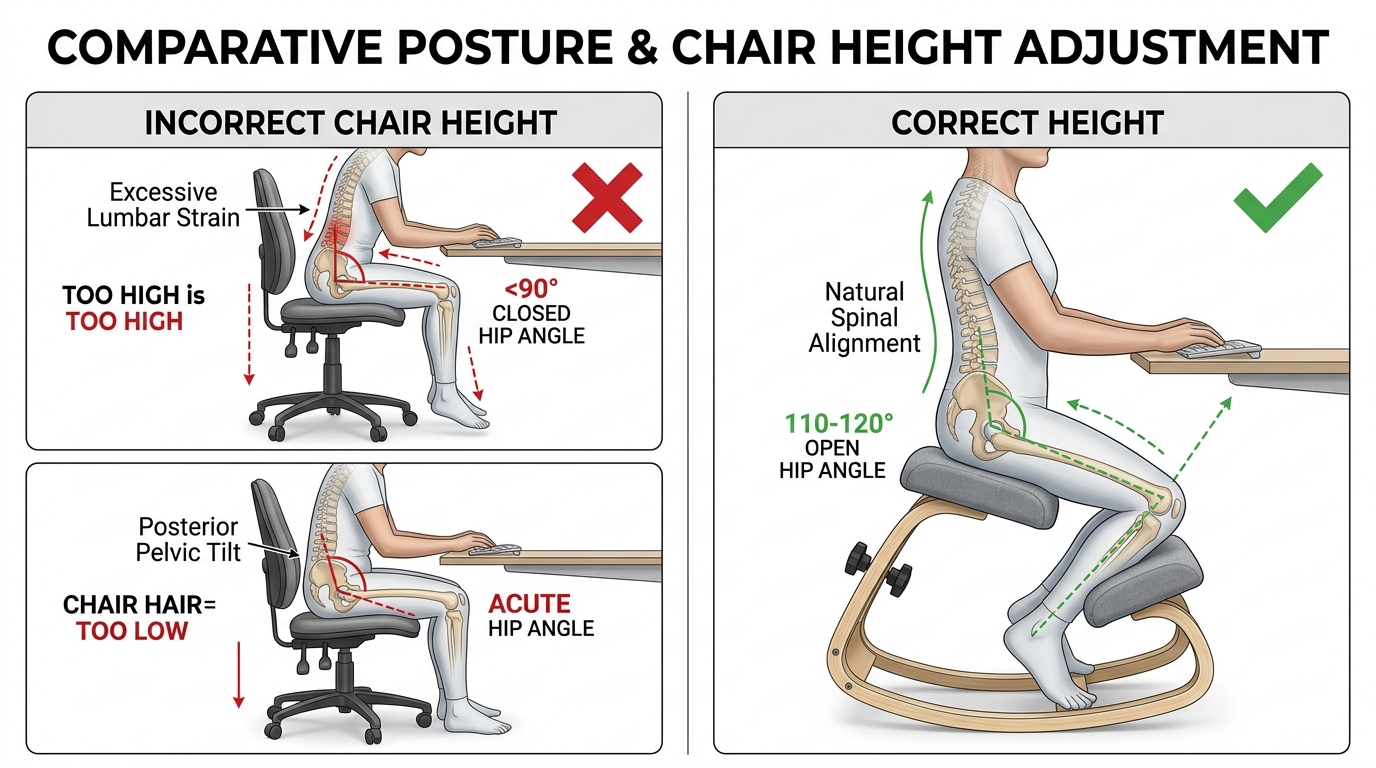 COMPARATIVE POSTURE & CHAIR HEIGHT ADJUSTMENT

INCORRECT CHAIR HEIGHT

Excessive Lumbar Strain

TOO HIGH is TOO HIGH

<90° CLOSED HIP ANGLE

Posterior Pelvic Tilt

CHAIR HAIR= TOO LOW

ACUTE HIP ANGLE

CORRECT HEIGHT

Natural Spinal Alignment

110-120° OPEN HIP ANGLE